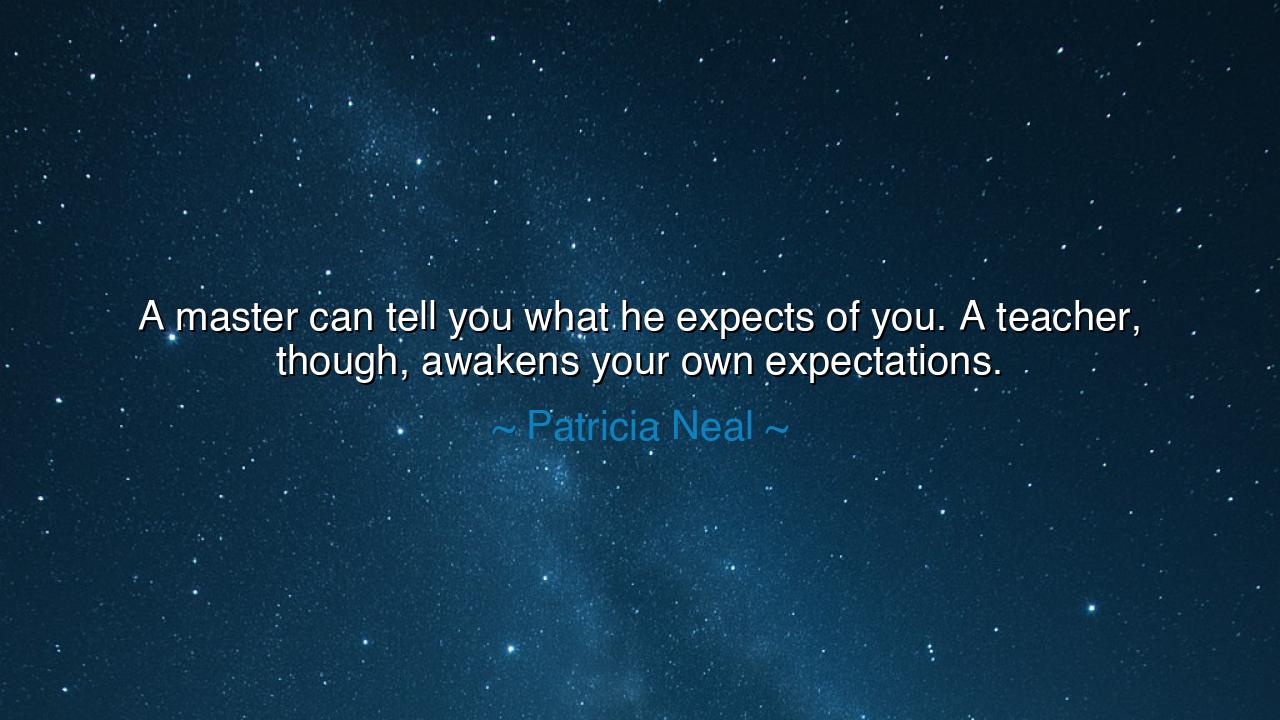 A master can tell you what he expects of you. A teacher, though, awakens your own expectations.

~ Patricia Neal ~